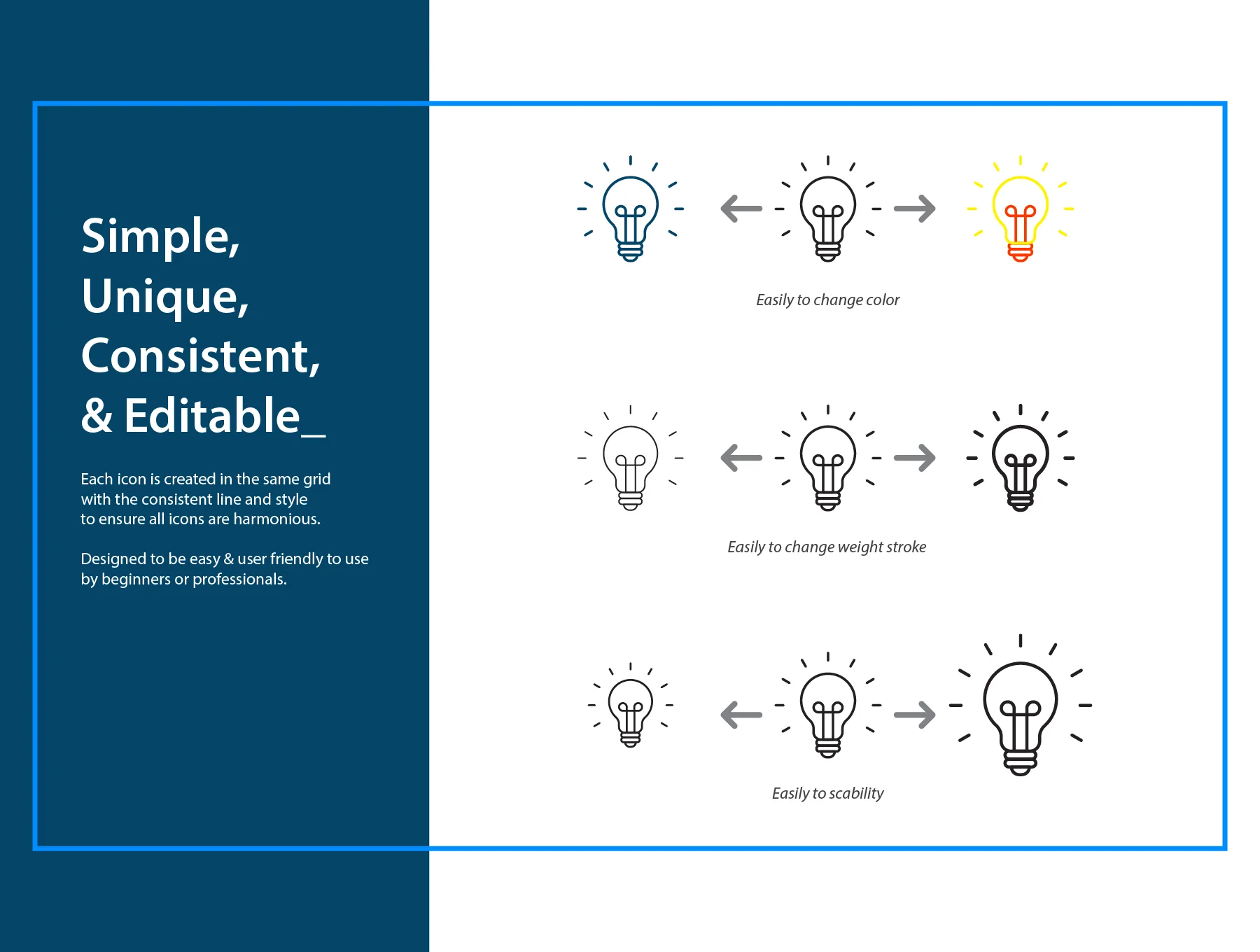 Simple,
Unique,
Consistent,
& Editable_

Each icon is created in the same grid with the consistent line and style to ensure all icons are harmonious.

Designed to be easy & user friendly to use by beginners or professionals.

Easily to change color

Easily to change weight stroke

Easily to scability